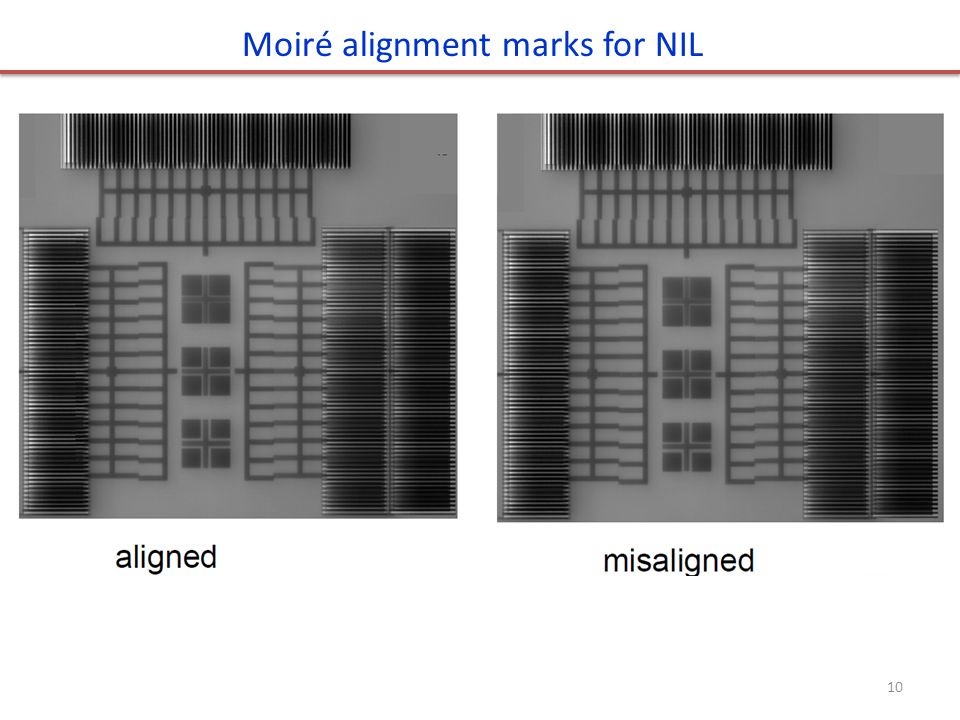 Moiré alignment marks for NIL

aligned

misaligned

10